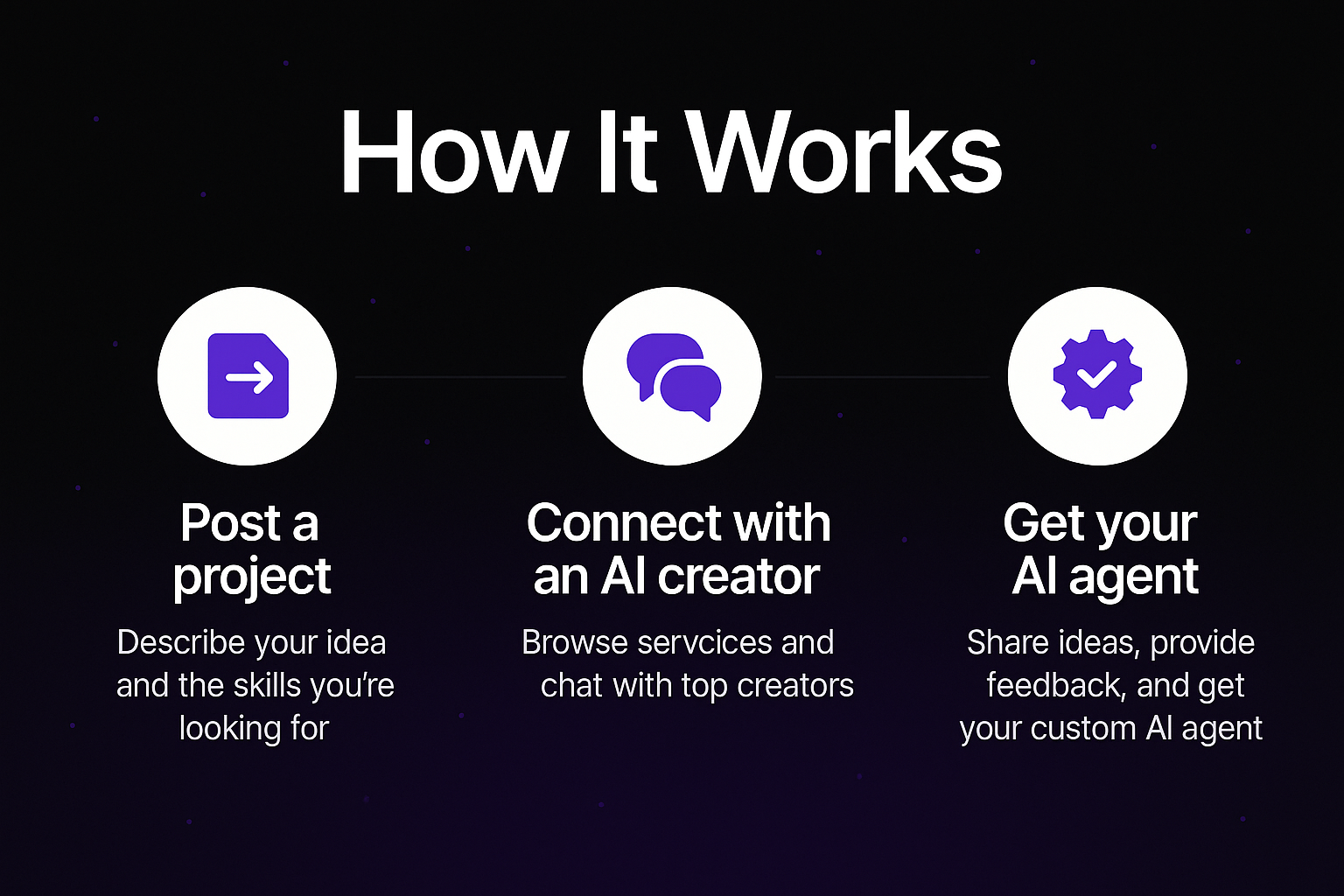 How It Works

Post a project

Describe your idea and the skills you're looking for

Connect with an AI creator

Browse servcices and chat with top creators

Get your AI agent

Share ideas, provide feedback, and get your custom AI agent